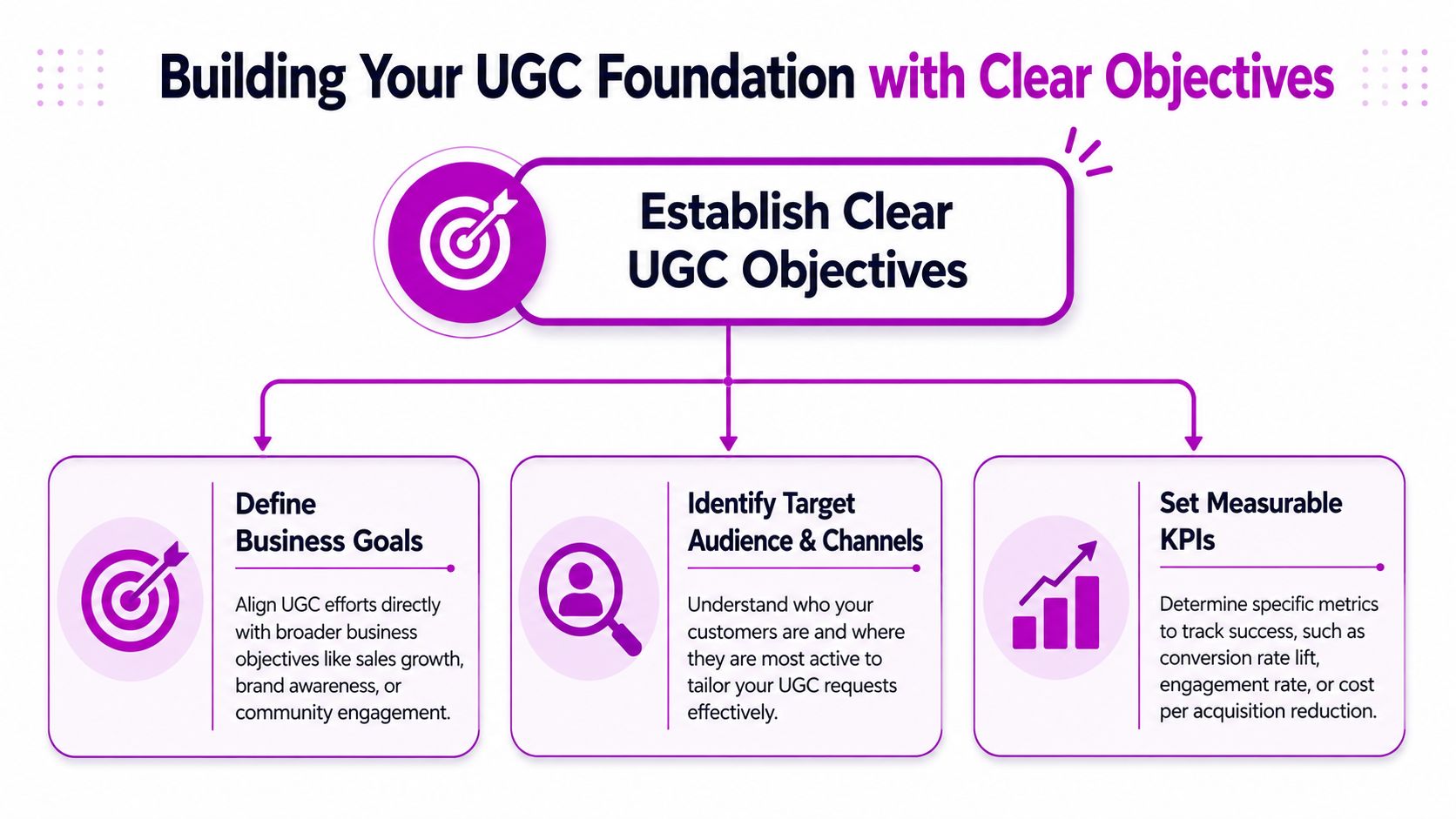 Building Your UGC Foundation with Clear Objectives

Establish Clear UGC Objectives

Define Business Goals

Align UGC efforts directly with broader business objectives like sales growth, brand awareness, or community engagement.

Identify Target Audience & Channels

Understand who your customers are and where they are most active to tailor your UGC requests effectively.

Set Measurable KPIs

Determine specific metrics to track success, such as conversion rate lift, engagement rate, or cost per acquisition reduction.